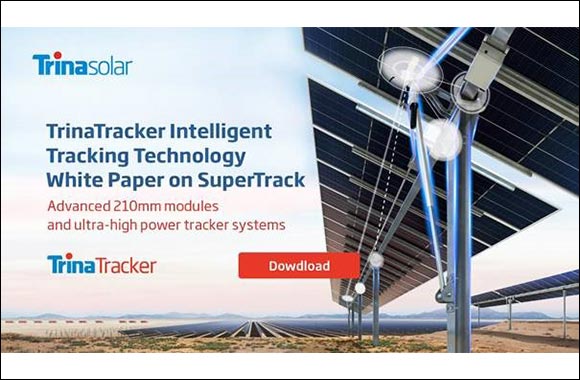 Trinasolar

TrinaTracker Intelligent Tracking Technology White Paper on SuperTrack

Advanced 210mm modules and ultra-high power tracker systems

TrinaTracker

Dowdload